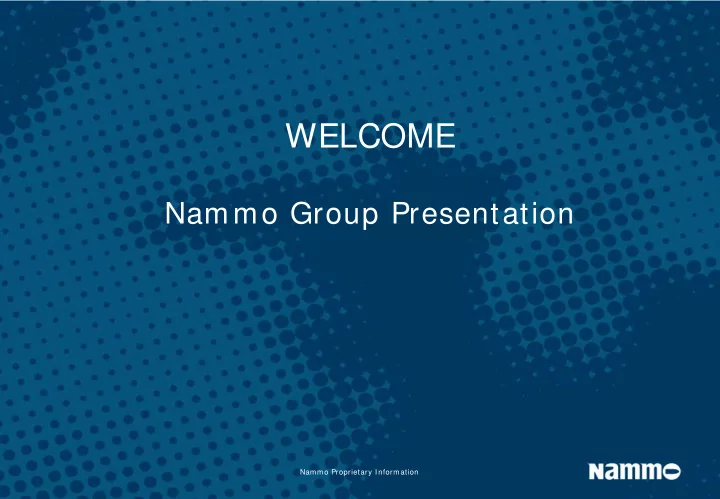 WELCOME

Nammo Group Presentation

Nammo Proprietary Information

Nammo